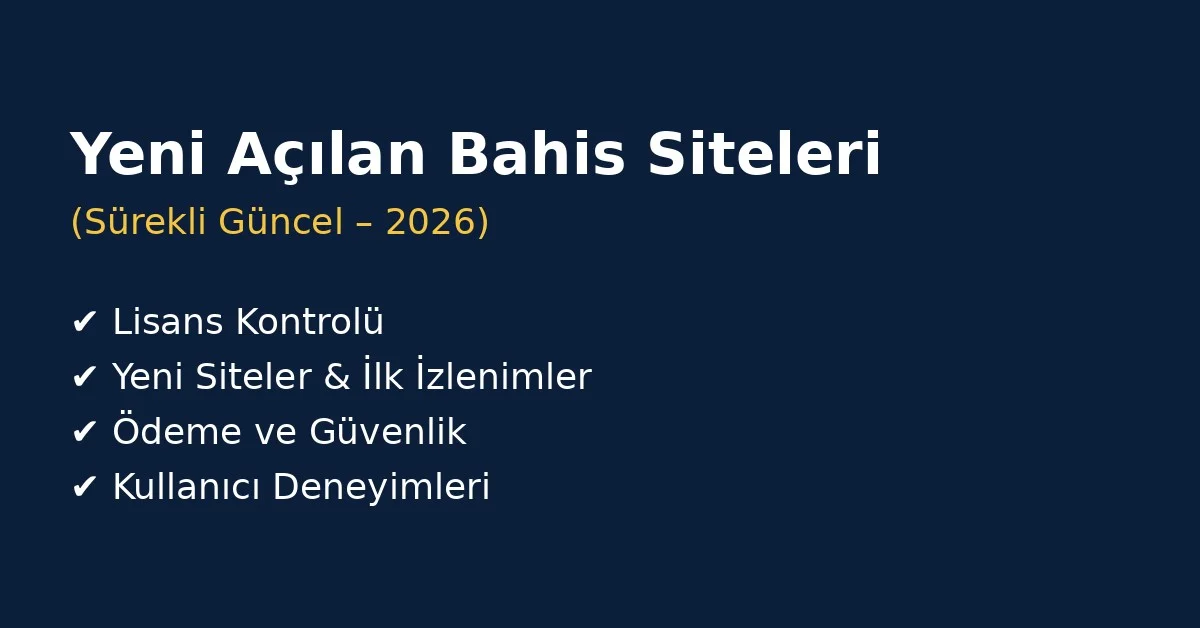 Yeni Açılan Bahis Siteleri
(Sürekli Güncel – 2026)

✔ Lisans Kontrolü
✔ Yeni Siteler & İlk İzlenimler
✔ Ödeme ve Güvenlik
✔ Kullanıcı Deneyimleri